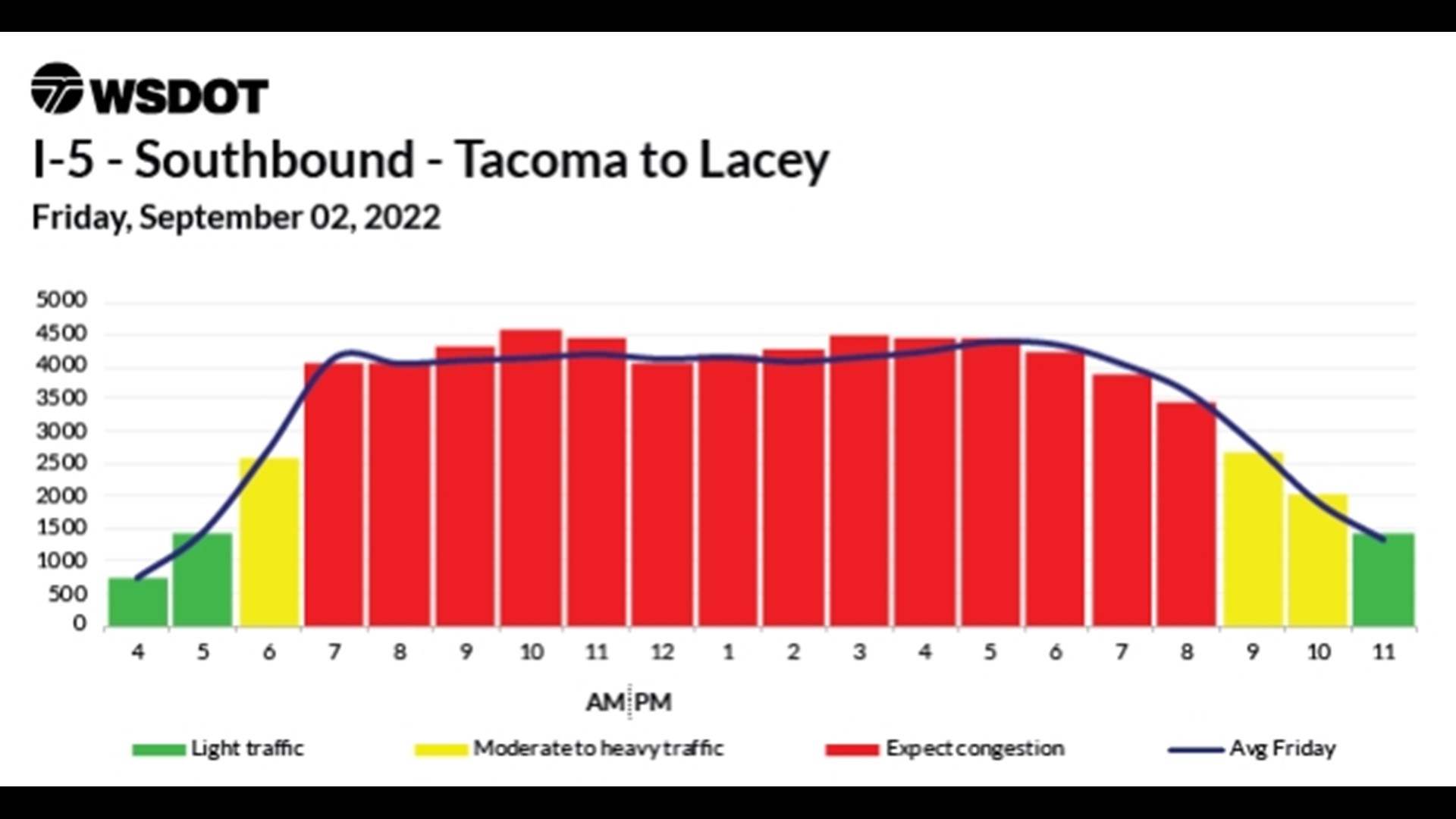 WSDOT
I-5 - Southbound - Tacoma to Lacey
Friday, September 02, 2022

5000
4500
4000
3500
3000
2500
2000
1500
1000
500
0

4 5 6 7 8 9 10 11 12 1 2 3 4 5 6 7 8 9 10 11

AM PM

Light traffic
Moderate to heavy traffic
Expect congestion
Avg Friday